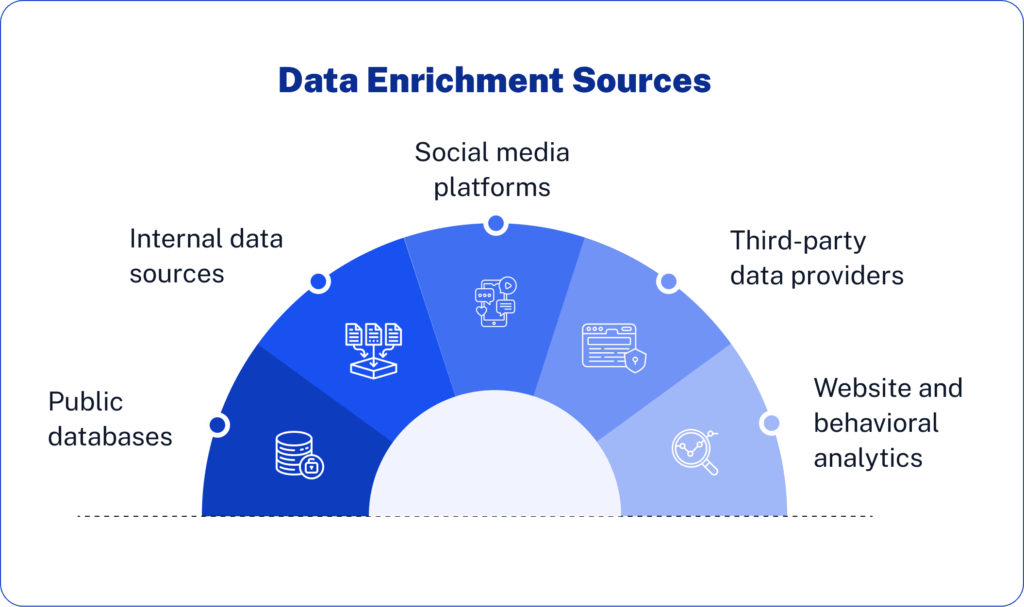 Data Enrichment Sources

Public databases

Internal data sources

Social media platforms

Third-party data providers

Website and behavioral analytics